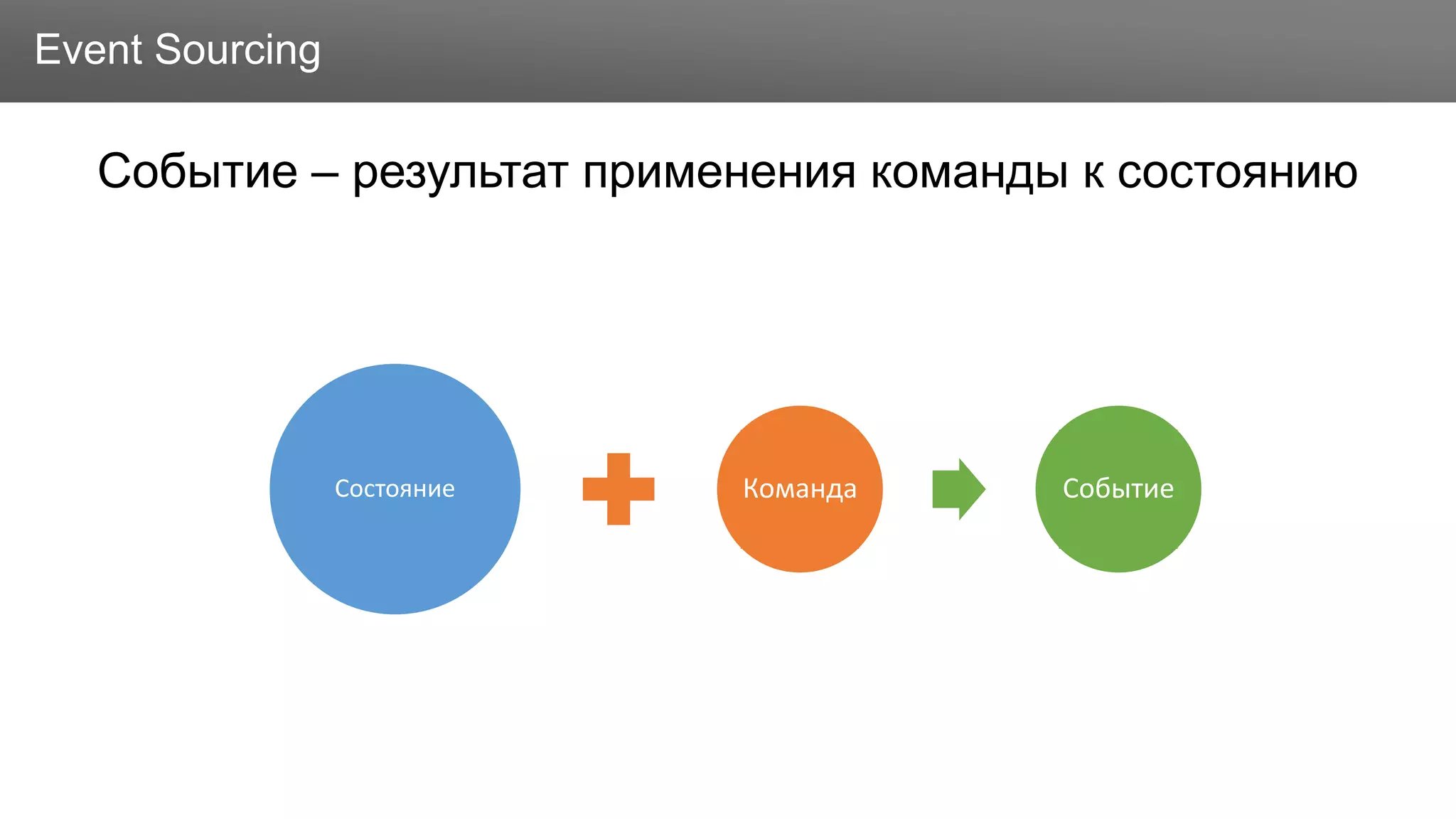 Event Sourcing

Событие – результат применения команды к состоянию

Состояние

Команда

Событие